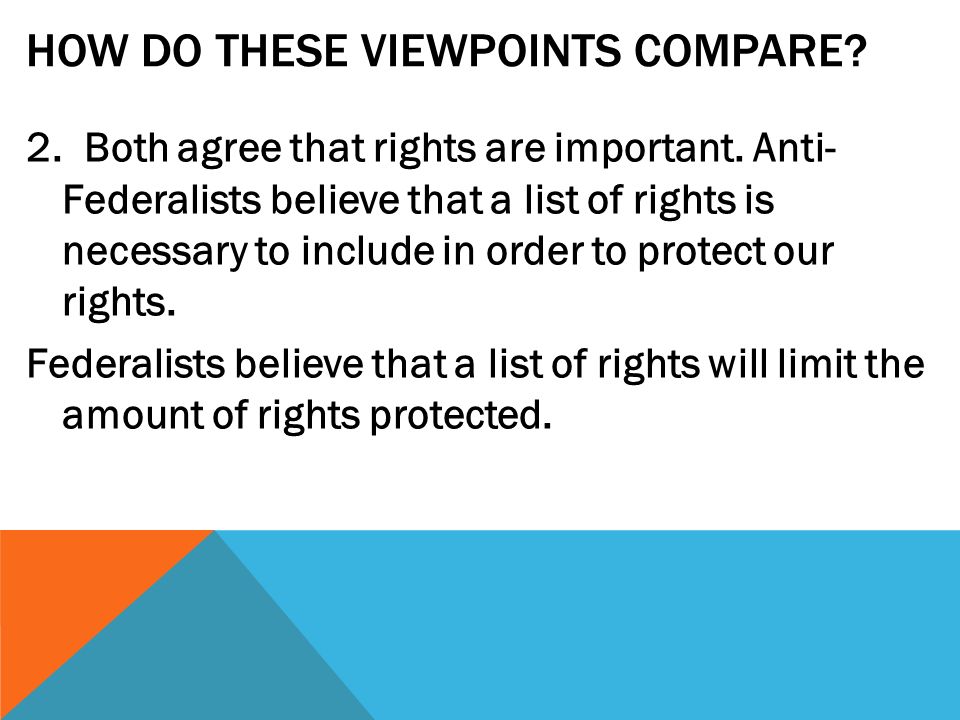 HOW DO THESE VIEWPOINTS COMPARE?

2. Both agree that rights are important. Anti-Federalists believe that a list of rights is necessary to include in order to protect our rights.

Federalists believe that a list of rights will limit the amount of rights protected.